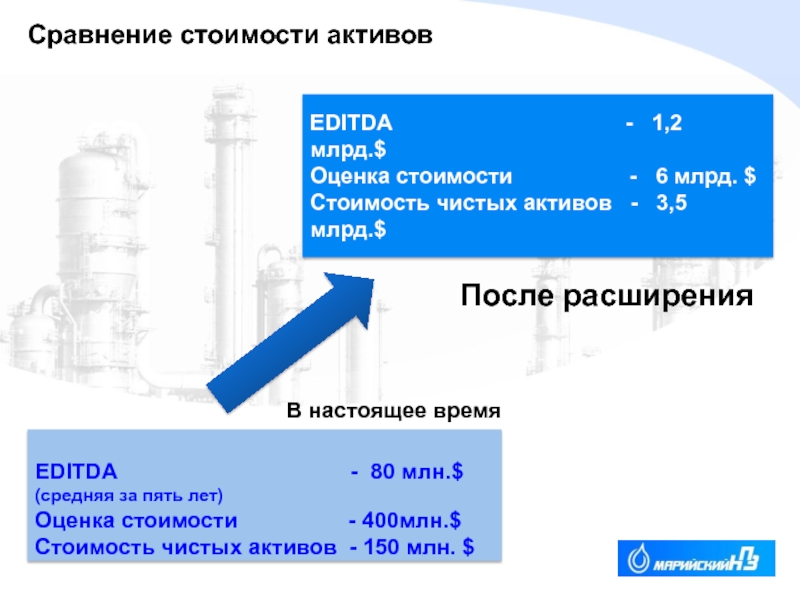 Сравнение стоимости активов

EDITDA - 1,2 млрд.$
Оценка стоимости - 6 млрд. $
Стоимость чистых активов - 3,5 млрд.$

После расширения

В настоящее время

EDITDA - 80 млн.$
(средняя за пять лет)
Оценка стоимости - 400млн.$
Стоимость чистых активов - 150 млн. $

МАРИЙСКИЙ НПЗ